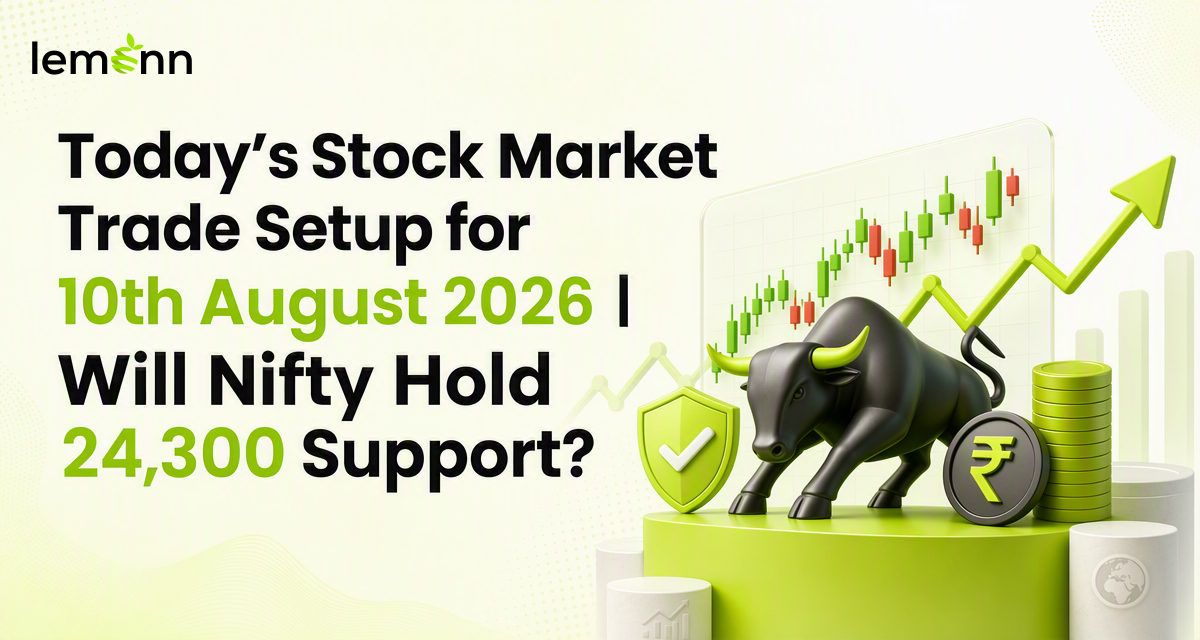 lemonn

Today's Stock Market Trade Setup for 10th August 2026 | Will Nifty Hold 24,300 Support?

₹